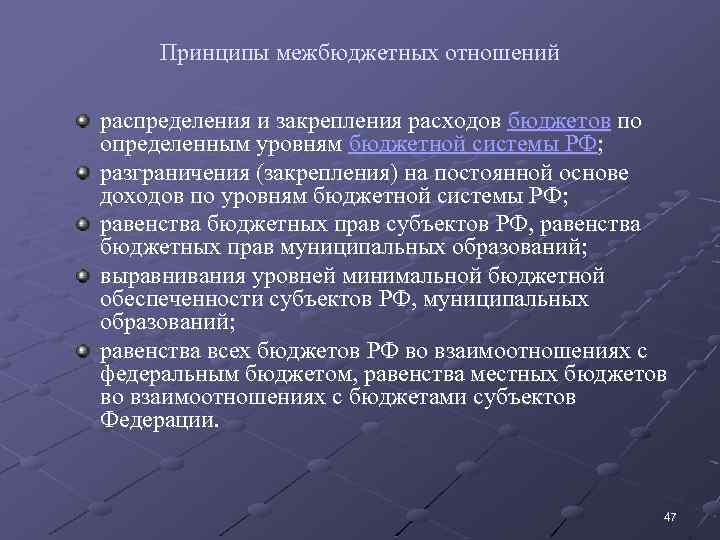 Принципы межбюджетных отношений

распределения и закрепления расходов бюджетов по определенным уровням бюджетной системы РФ;

разграничения (закрепления) на постоянной основе доходов по уровням бюджетной системы РФ;

равенства бюджетных прав субъектов РФ, равенства бюджетных прав муниципальных образований;

выравнивания уровней минимальной бюджетной обеспеченности субъектов РФ, муниципальных образований;

равенства всех бюджетов РФ во взаимоотношениях с федеральным бюджетом, равенства местных бюджетов во взаимоотношениях с бюджетами субъектов Федерации.

47